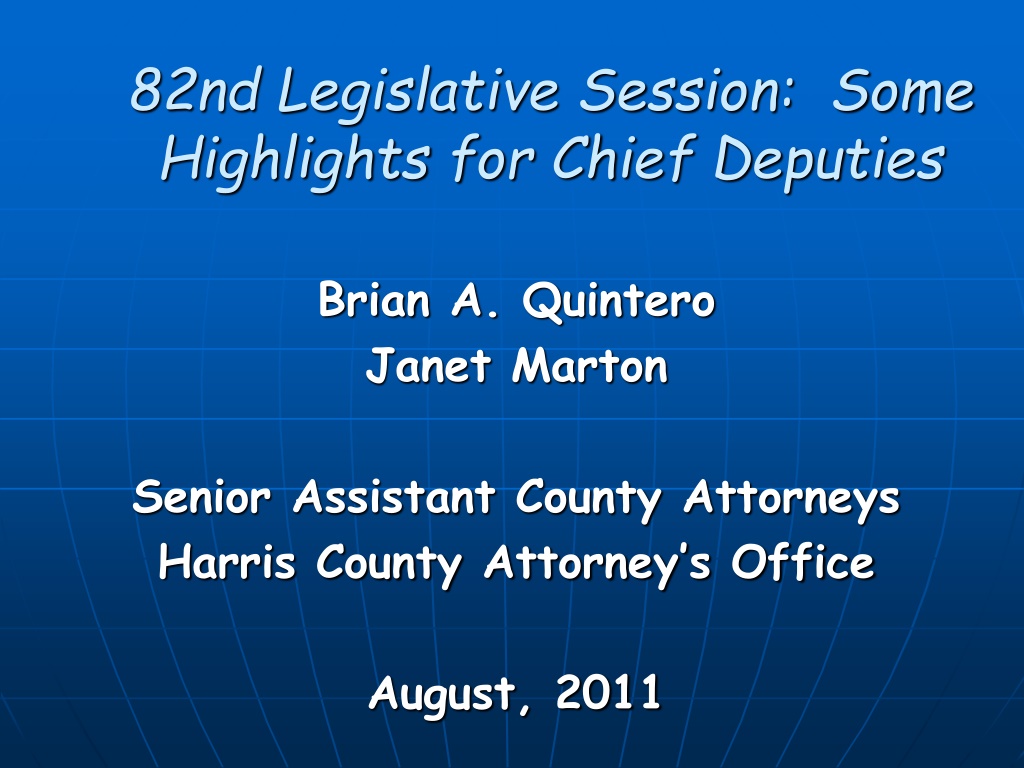 82nd Legislative Session: Some Highlights for Chief Deputies

Brian A. Quintero
Janet Marton

Senior Assistant County Attorneys
Harris County Attorney's Office

August, 2011